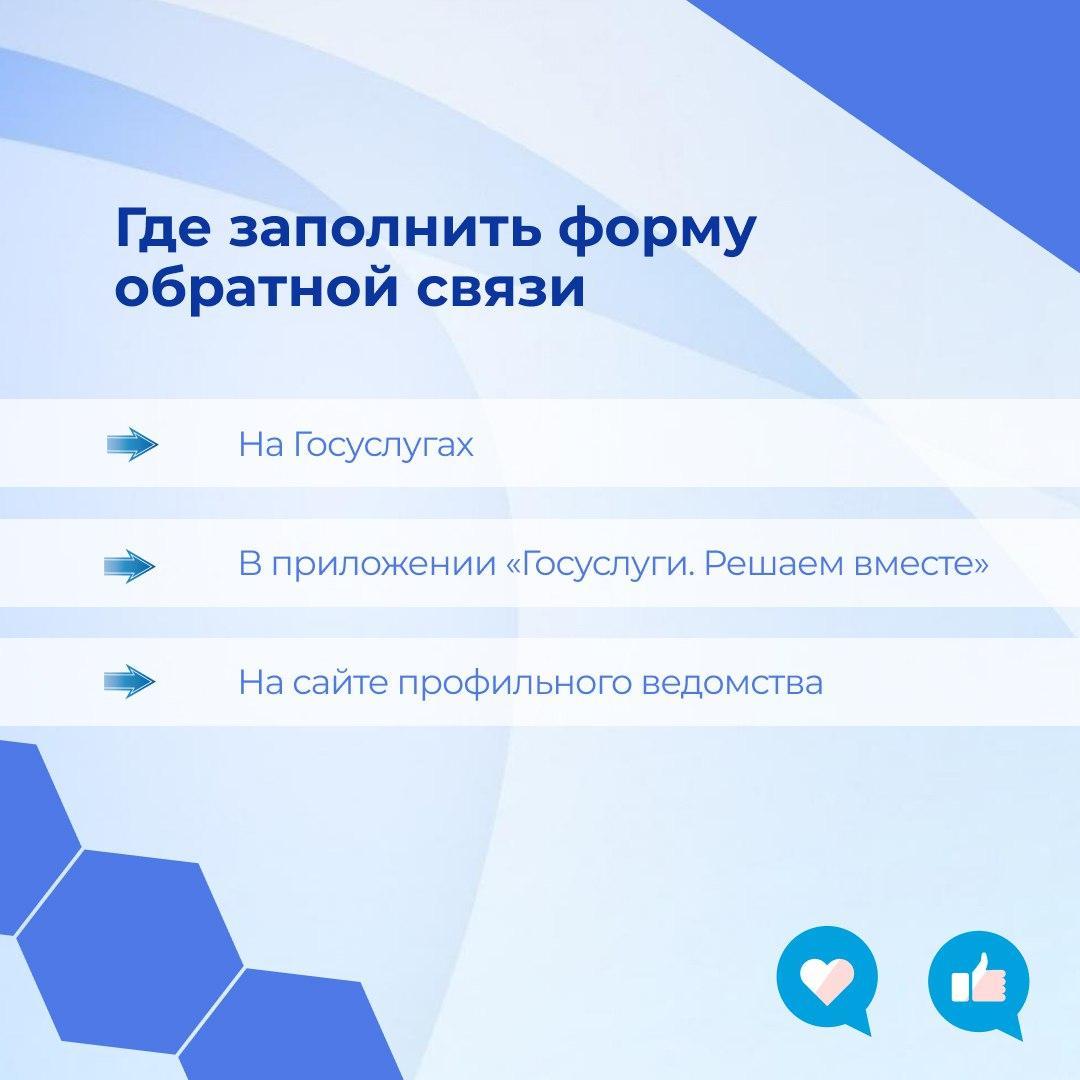 Где заполнить форму обратной связи

На Госуслугах

В приложении «Госуслуги. Решаем вместе»

На сайте профильного ведомства